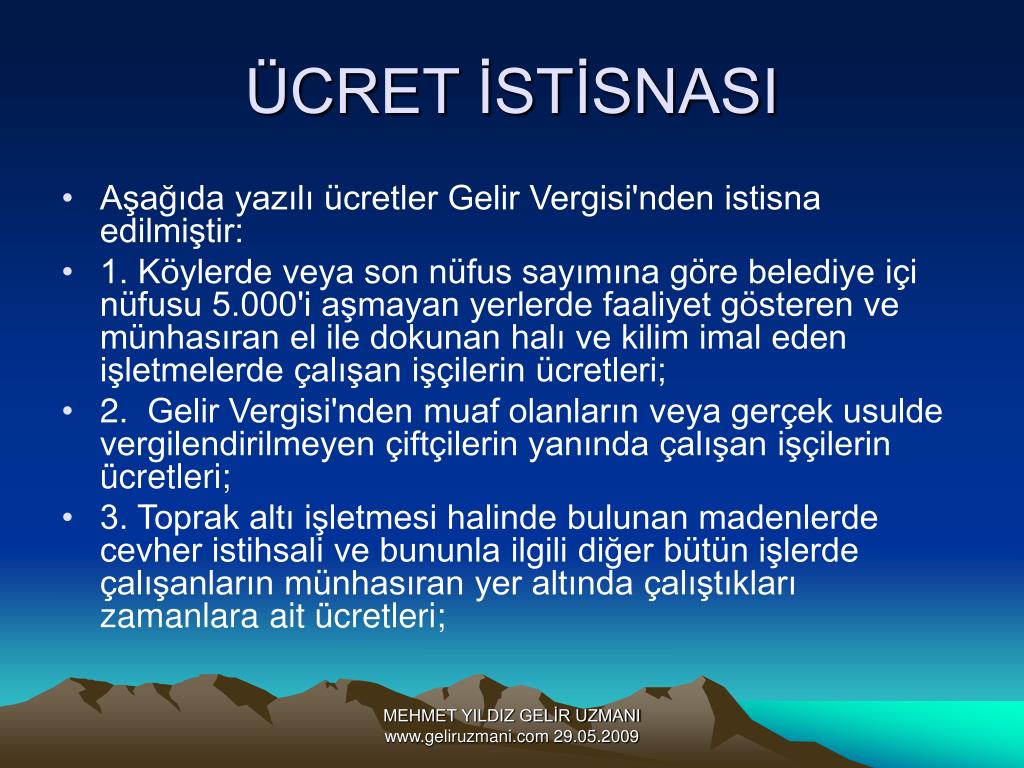 ÜCRET İSTİSNASI

• Aşağıda yazılı ücretler Gelir Vergisi'nden istisna edilmiştir:

• 1. Köylerde veya son nüfus sayımına göre belediye içi nüfusu 5.000'i aşmayan yerlerde faaliyet gösteren ve münhasıran el ile dokunan halı ve kilim imal eden işletmelerde çalışan işçilerin ücretleri;

• 2. Gelir Vergisi'nden muaf olanların veya gerçek usulde vergilendirilmeyen çiftçilerin yanında çalışan işçilerin ücretleri;

• 3. Toprak altı işletmesi halinde bulunan madenlerde cevher istihsali ve bununla ilgili diğer bütün işlerde çalışanların münhasıran yer altında çalıştıkları zamanlara ait ücretleri;

MEHMET YILDIZ GELİR UZMANI
www.geliruzmani.com 29.05.2009